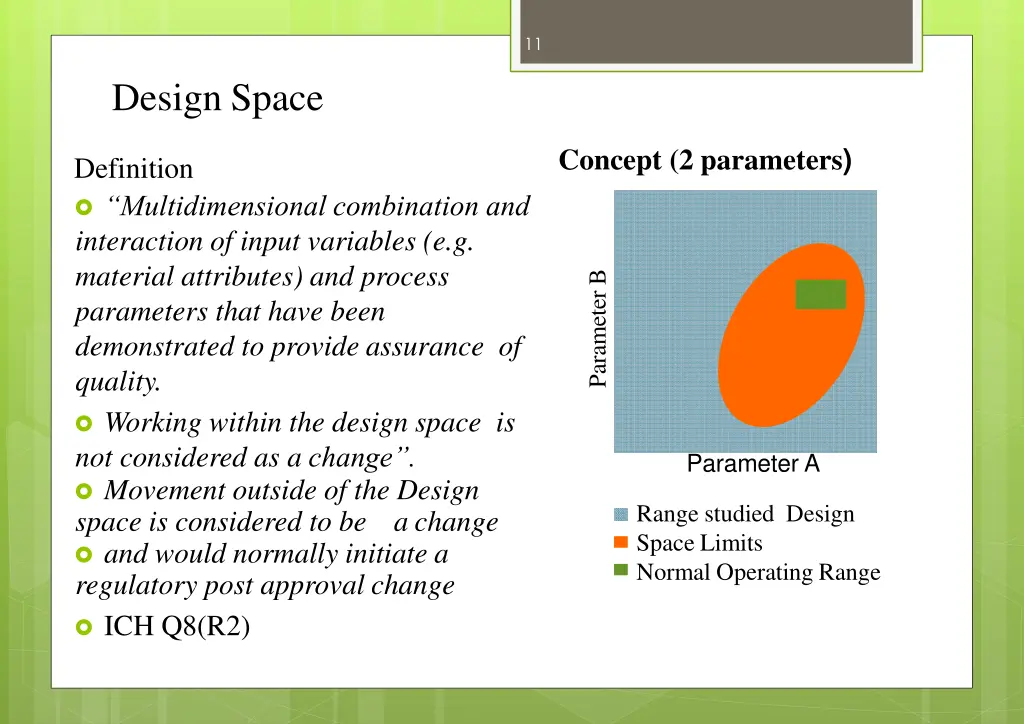 11

Design Space

Definition

“Multidimensional combination and interaction of input variables (e.g. material attributes) and process parameters that have been demonstrated to provide assurance of quality.

Working within the design space is not considered as a change”.

Movement outside of the Design space is considered to be a change

and would normally initiate a regulatory post approval change

ICH Q8(R2)

Concept (2 parameters)

Parameter B

Parameter A

Range studied Design
Space Limits
Normal Operating Range